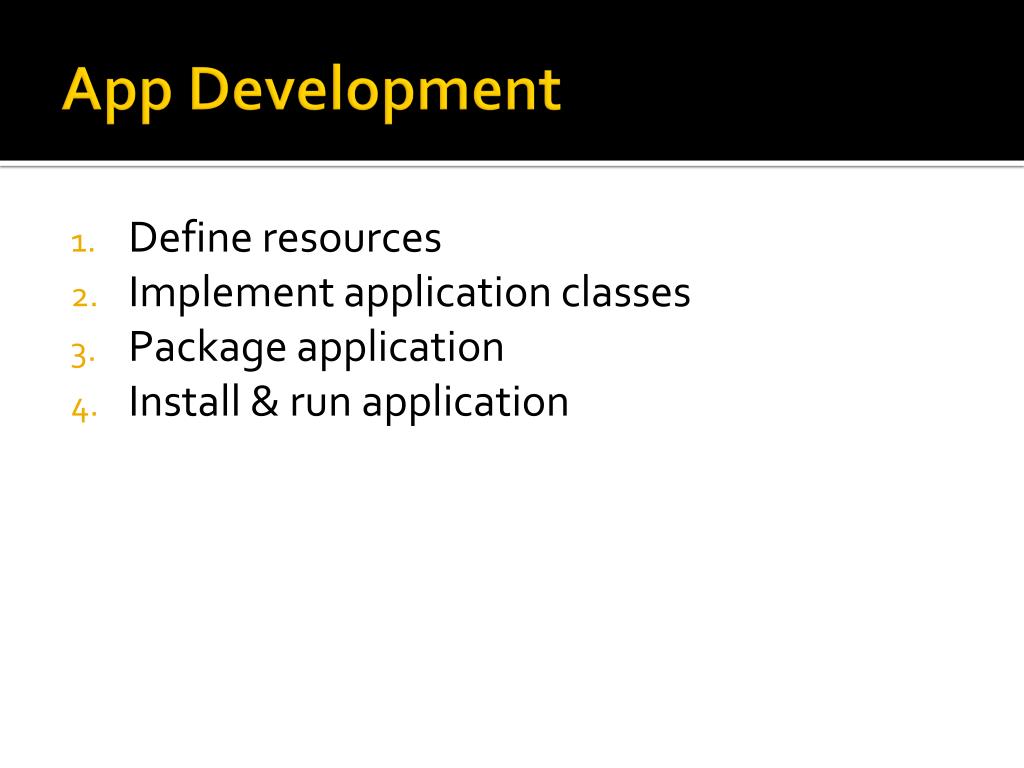 App Development

1. Define resources
2. Implement application classes
3. Package application
4. Install & run application